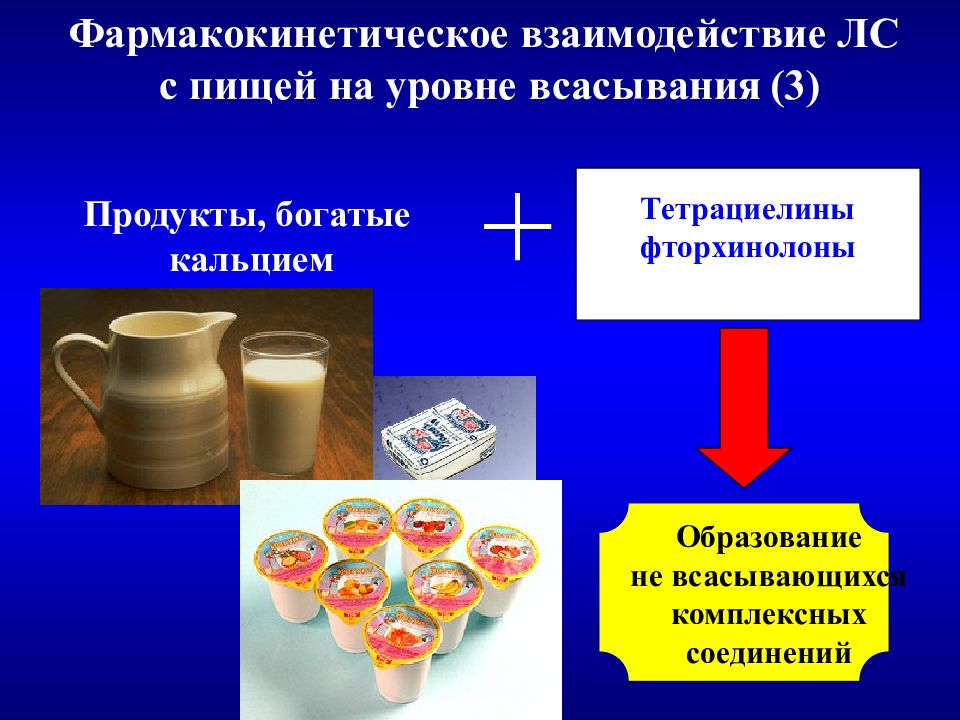 Фармакокинетическое взаимодействие ЛС с пищей на уровне всасывания (3)

Продукты, богатые кальцием

Тетрациелины фторхинолоны

Образование не всасывающихся комплексных соединений